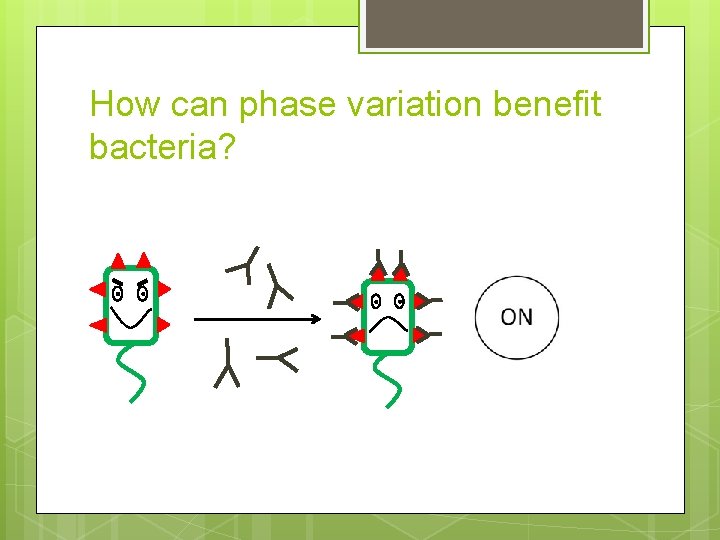 How can phase variation benefit bacteria?

ON